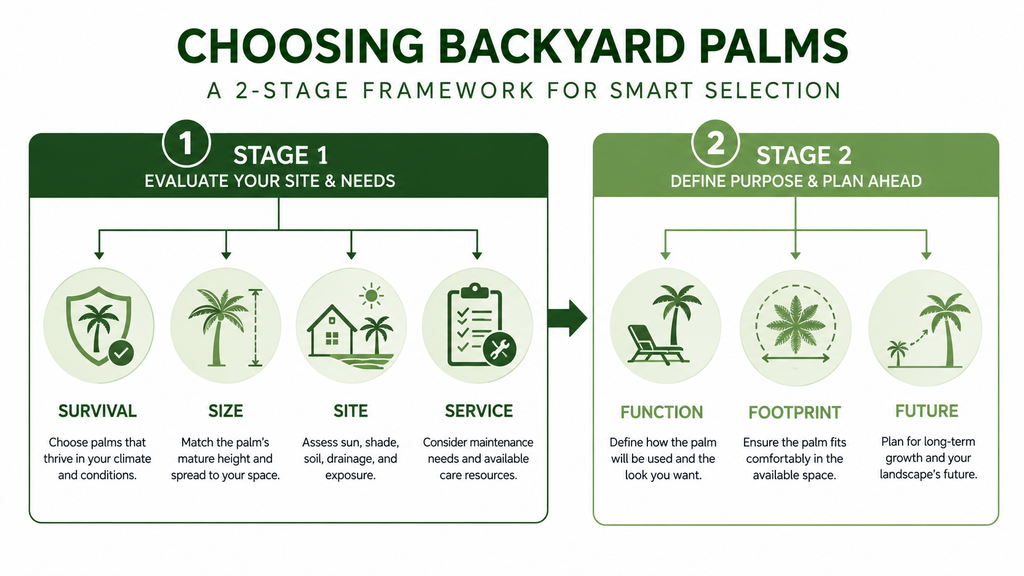 CHOOSING BACKYARD PALMS

A 2-STAGE FRAMEWORK FOR SMART SELECTION

1 STAGE 1
EVALUATE YOUR SITE & NEEDS

SURVIVAL
Choose palms that thrive in your climate and conditions.

SIZE
Match the palm's mature height and spread to your space.

SITE
Assess sun, shade, soil, drainage, and exposure.

SERVICE
Consider maintenance needs and available care resources.

2 STAGE 2
DEFINE PURPOSE & PLAN AHEAD

FUNCTION
Define how the palm will be used and the look you want.

FOOTPRINT
Ensure the palm fits comfortably in the available space.

FUTURE
Plan for long-term growth and your landscape's future.